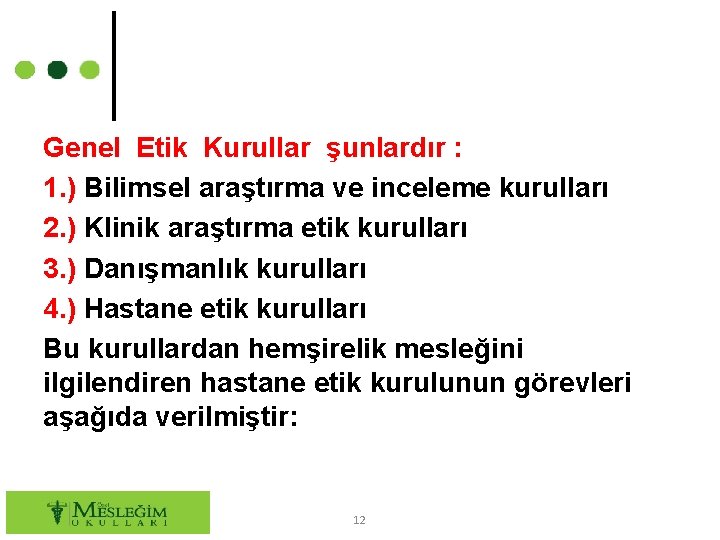 Genel Etik Kurullar şunlardır :

1.) Bilimsel araştırma ve inceleme kurulları

2.) Klinik araştırma etik kurulları

3.) Danışmanlık kurulları

4.) Hastane etik kurulları

Bu kurullardan hemşirelik mesleğini ilgilendiren hastane etik kurulunun görevleri aşağıda verilmiştir:

Özel MESLEĞİM OKULLARI

12